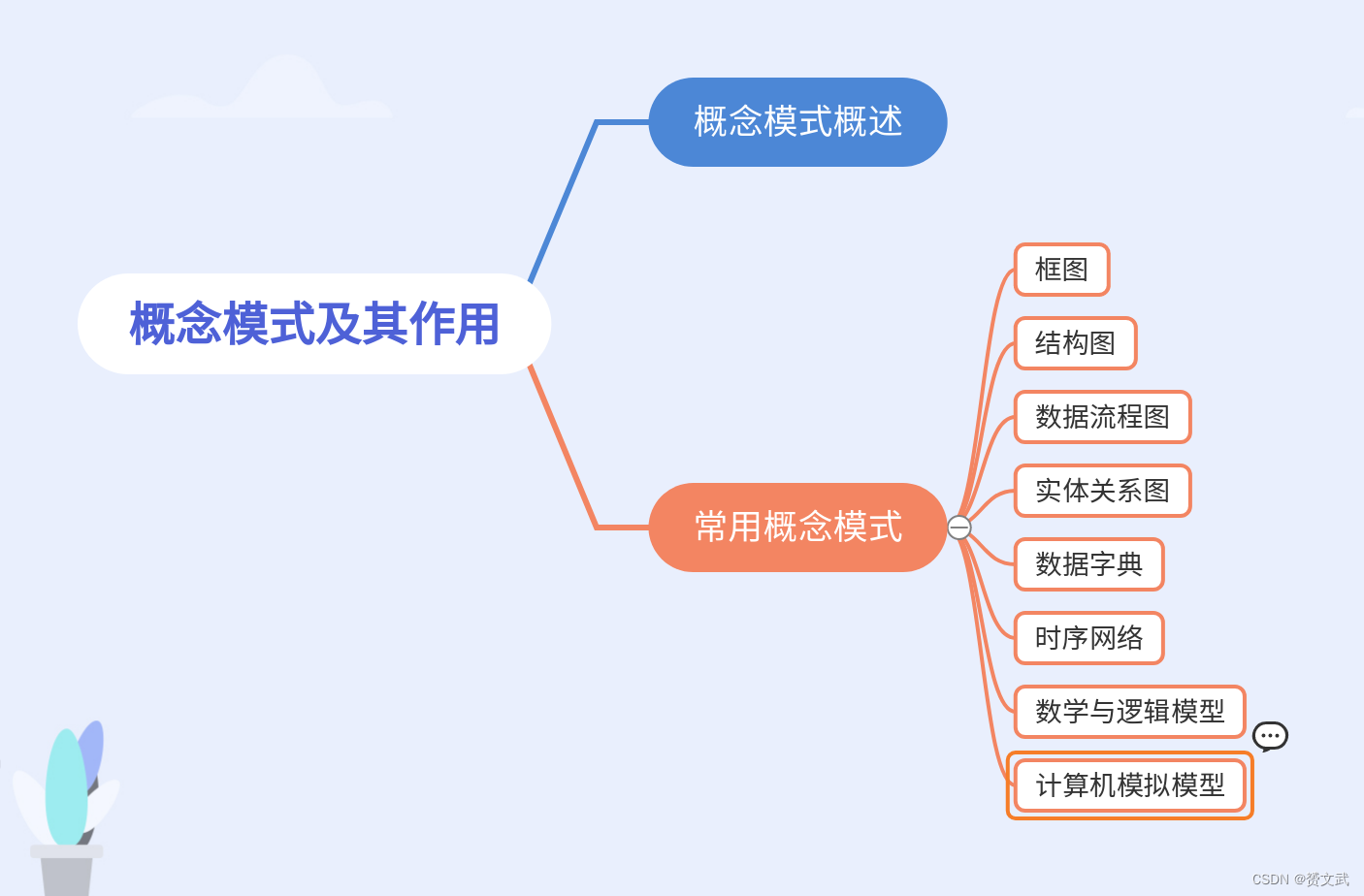 概念模式及其作用

概念模式概述

常用概念模式

框图

结构图

数据流程图

实体关系图

数据字典

时序网络

数学与逻辑模型

计算机模拟模型

CSDN @贺文武